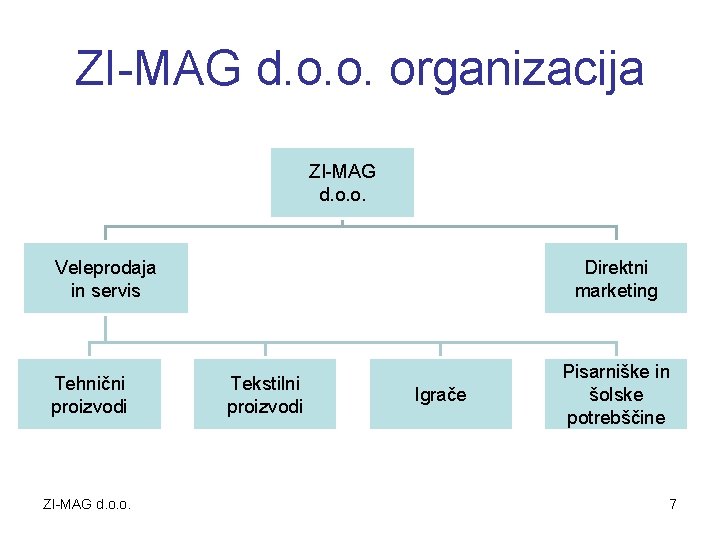 ZI-MAG d.o.o. organizacija

ZI-MAG d.o.o.

Veleprodaja in servis

Direktni marketing

Tehnični proizvodi

Tekstilni proizvodi

Igrače

Pisarniške in šolske potrebščine

ZI-MAG d.o.o.

7